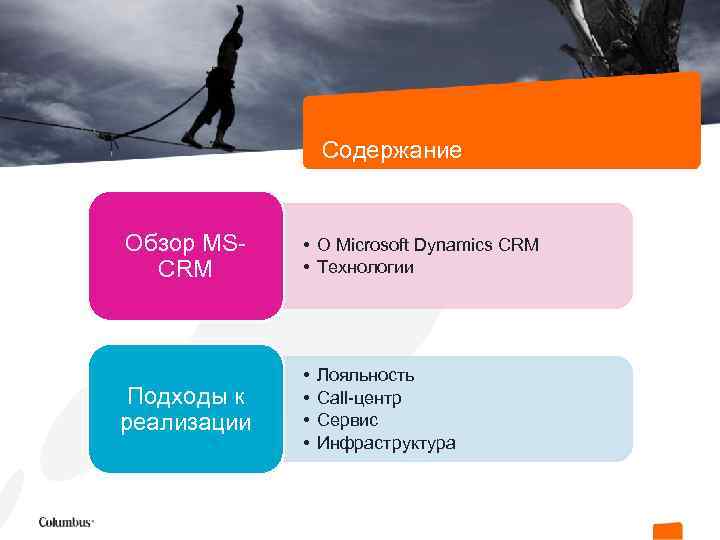 Содержание

Обзор MS-CRM

• О Microsoft Dynamics CRM
• Технологии

Подходы к реализации

• Лояльность
• Call-центр
• Сервис
• Инфраструктура

Columbus